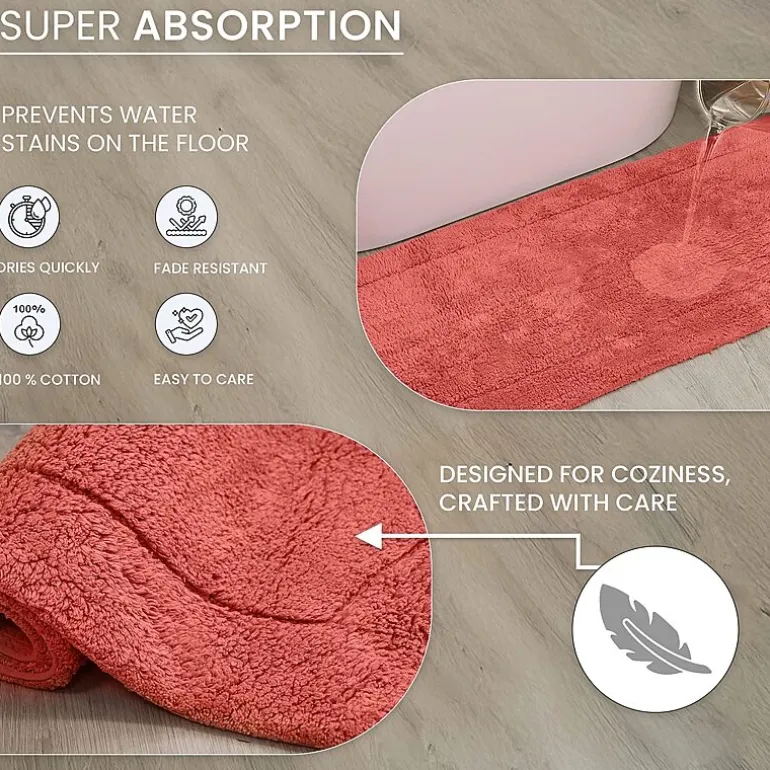 SUPER ABSORPTION

PREVENTS WATER STAINS ON THE FLOOR

DRIES QUICKLY

FADE RESISTANT

100%

100 % COTTON

EASY TO CARE

DESIGNED FOR COZINESS, CRAFTED WITH CARE